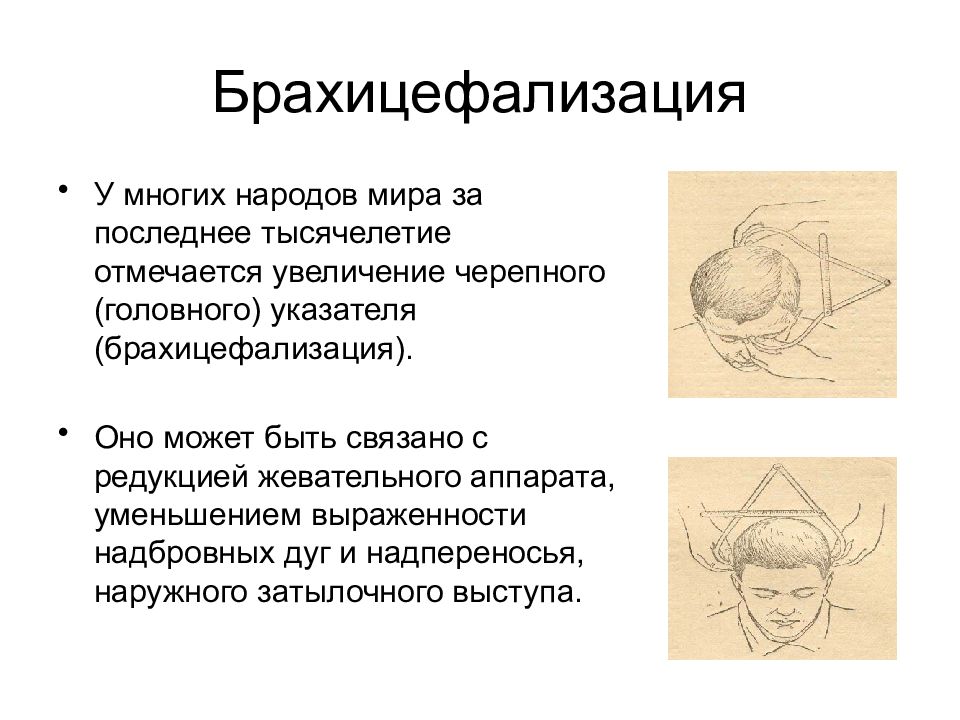 Брахицефализация

• У многих народов мира за последнее тысячелетие отмечается увеличение черепного (головного) указателя (брахицефализация).

• Оно может быть связано с редукцией жевательного аппарата, уменьшением выраженности надбровных дуг и надпереносья, наружного затылочного выступа.